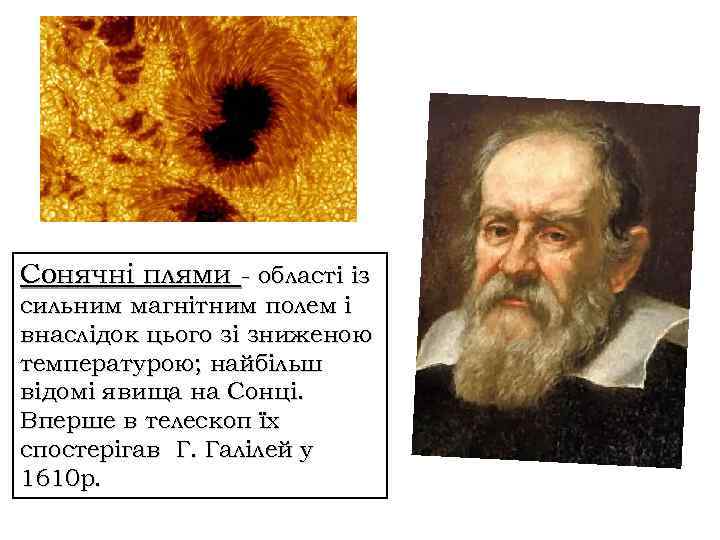 Сонячні плями - області із сильним магнітним полем і внаслідок цього зі зниженою температурою; найбільш відомі явища на Сонці. Вперше в телескоп їх спостерігав Г. Галілей у 1610р.